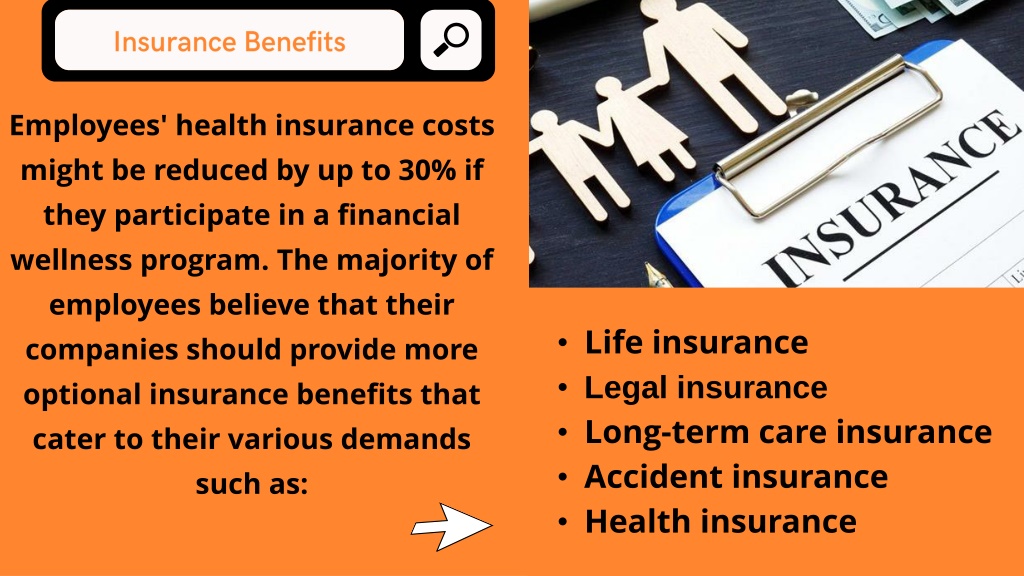 Insurance Benefits

Employees' health insurance costs might be reduced by up to 30% if they participate in a financial wellness program. The majority of employees believe that their companies should provide more optional insurance benefits that cater to their various demands such as:

INSURANCE

- Life insurance
- Legal insurance
- Long-term care insurance
- Accident insurance
- Health insurance